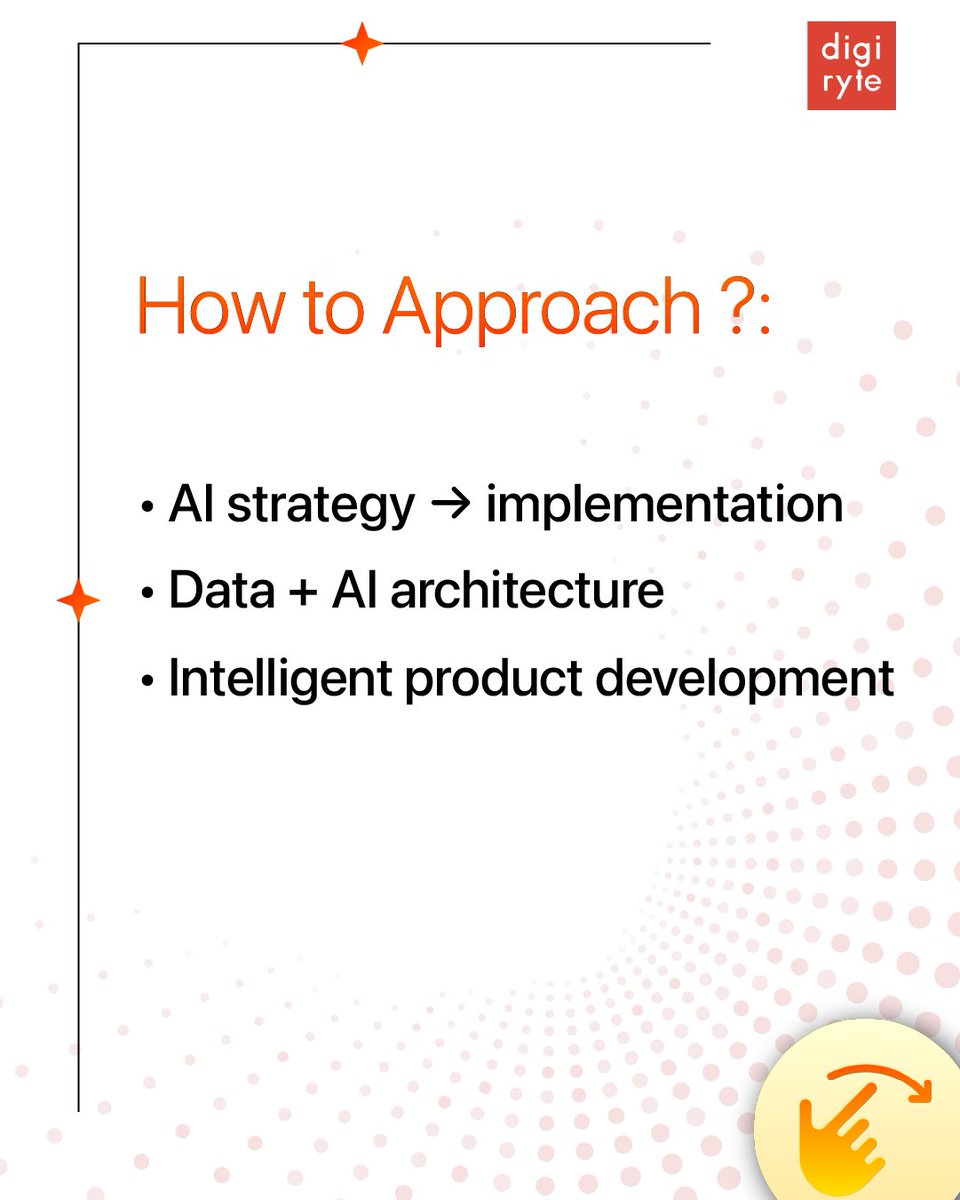 digi
ryte

How to Approach ?:

• AI strategy → implementation
• Data + AI architecture
• Intelligent product development